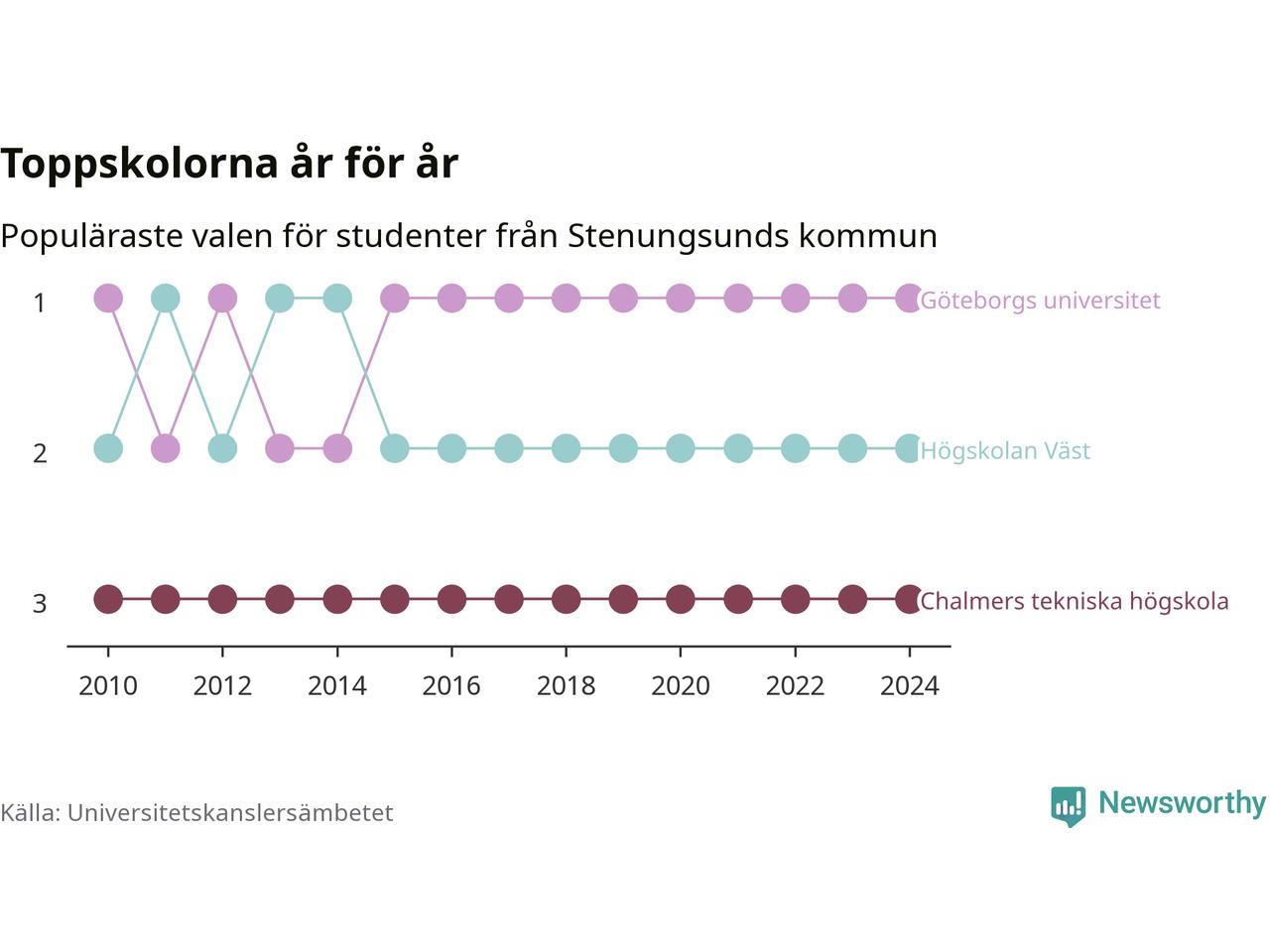 Toppskolorna år för år

Populäraste valen för studenter från Stenungsunds kommun

1

2

3

Göteborgs universitet

Högskolan Väst

Chalmers tekniska högskola

2010 2012 2014 2016 2018 2020 2022 2024

Källa: Universitetskanslersämbetet

Newsworthy